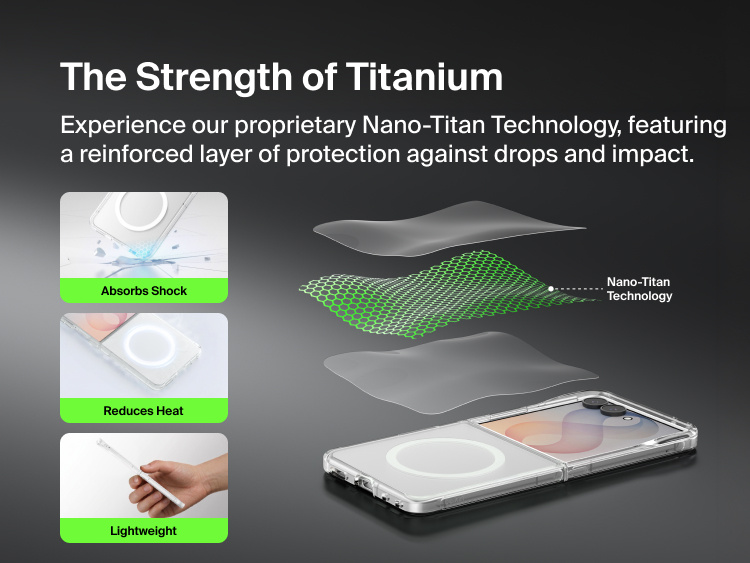 The Strength of Titanium

Experience our proprietary Nano-Titan Technology, featuring a reinforced layer of protection against drops and impact.

Absorbs Shock

Reduces Heat

Lightweight

Nano-Titan Technology